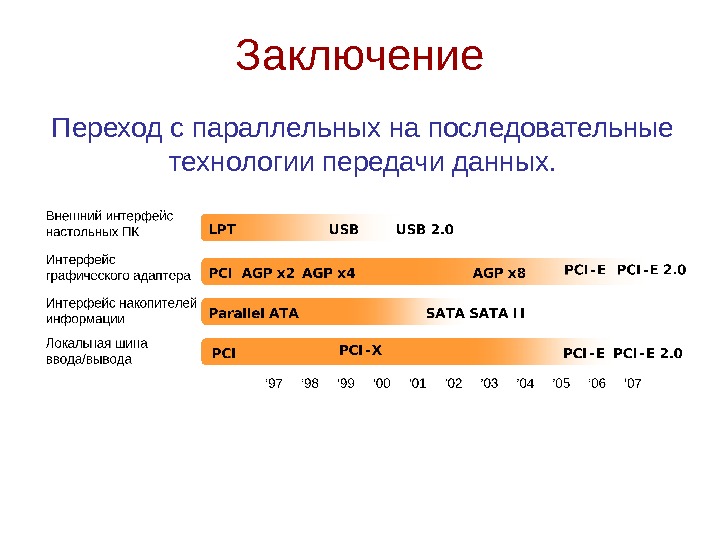 Заключение

Переход с параллельных на последовательные технологии передачи данных.

Внешний интерфейс настольных ПК
LPT USB USB 2.0

Интерфейс графического адаптера
PCI AGP x2 AGP x4 AGP x8 PCI-E PCI-E 2.0

Интерфейс накопителей информации
Parallel ATA SATA SATA II

Локальная шина ввода/вывода
PCI PCI-X PCI-E PCI-E 2.0

'97 '98 '99 '00 '01 '02 '03 '04 '05 '06 '07